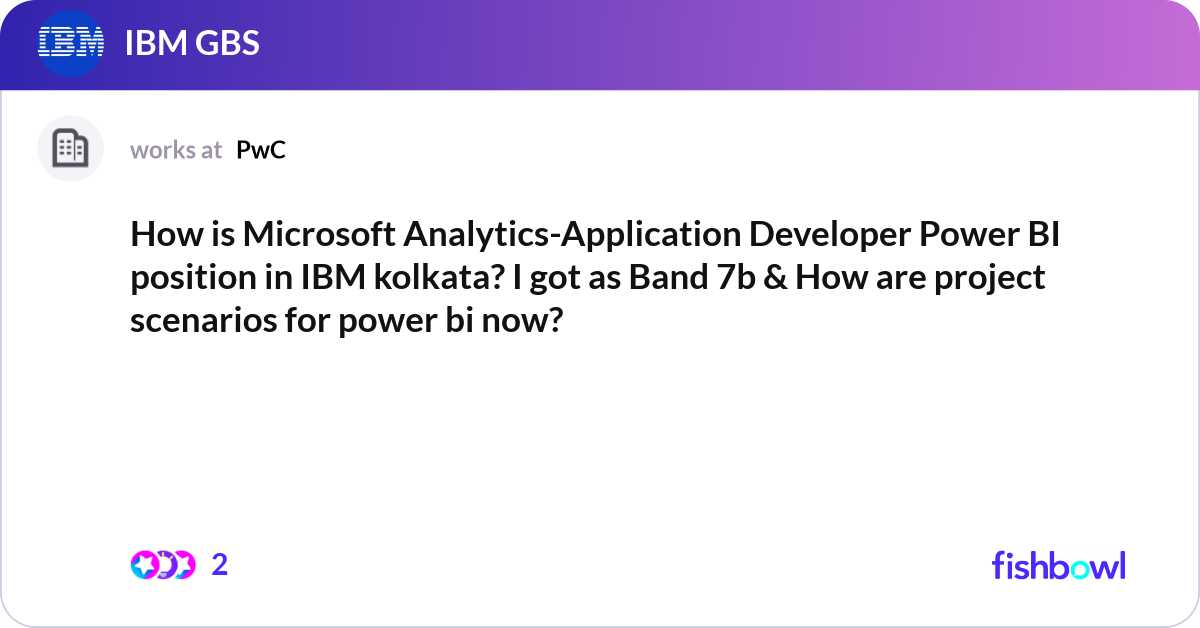 IBM

IBM GBS

works at PwC

How is Microsoft Analytics-Application Developer Power BI position in IBM kolkata? I got as Band 7b & How are project scenarios for power bi now?

2

fishbowl